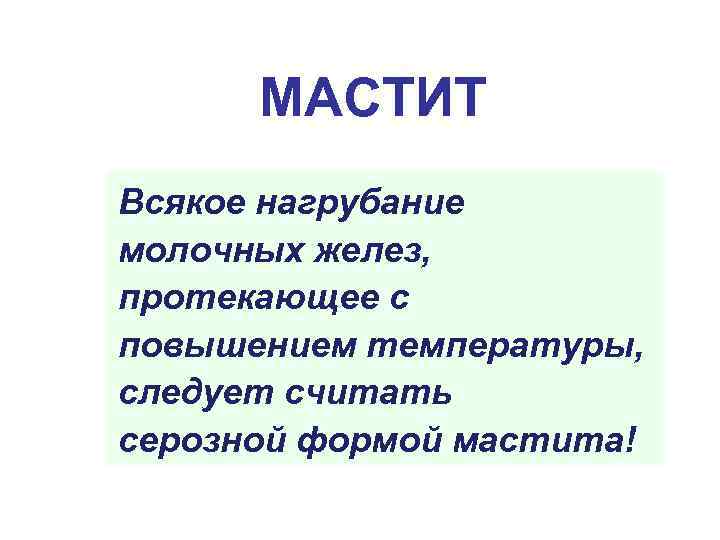 МАСТИТ

Всякое нагрубание молочных желез, протекающее с повышением температуры, следует считать серозной формой мастита!